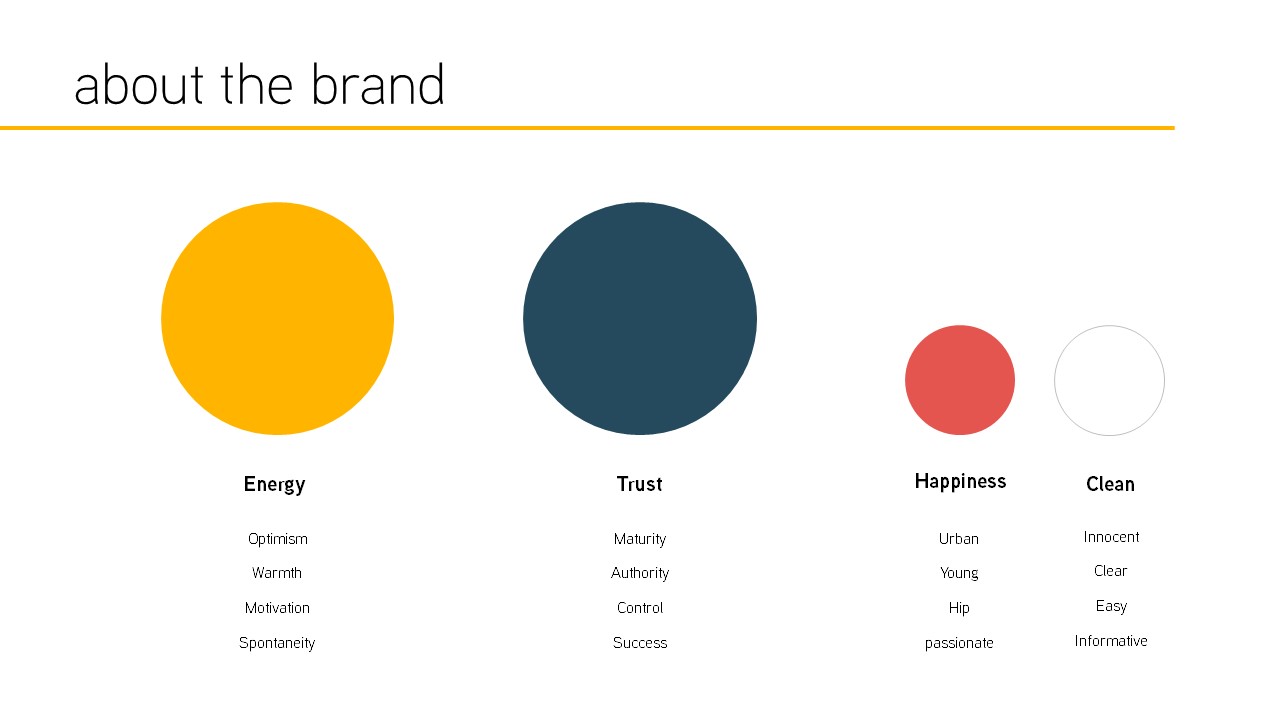 about the brand

Energy

Optimism

Warmth

Motivation

Spontaneity

Trust

Maturity

Authority

Control

Success

Happiness

Urban

Young

Hip

passionate

Clean

Innocent

Clear

Easy

Informative